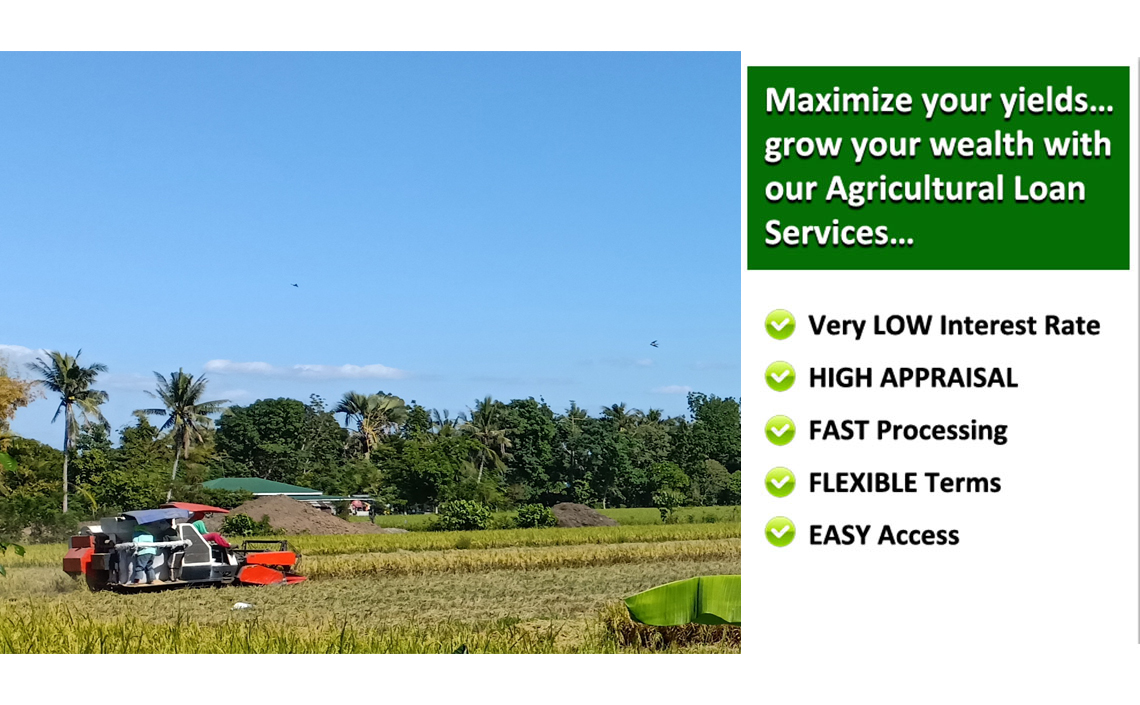 Maximize your yields… grow your wealth with our Agricultural Loan Services…

Very LOW Interest Rate
HIGH APPRAISAL
FAST Processing
FLEXIBLE Terms
EASY Access